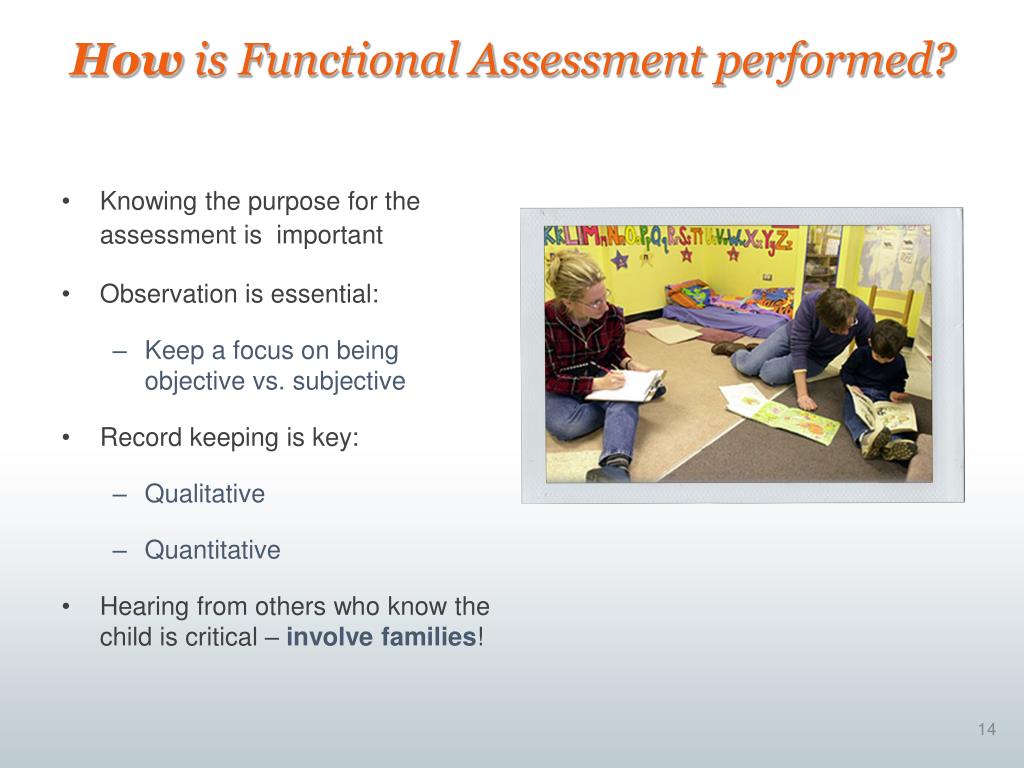 How is Functional Assessment performed?

• Knowing the purpose for the assessment is important

• Observation is essential:

– Keep a focus on being objective vs. subjective

• Record keeping is key:

– Qualitative

– Quantitative

• Hearing from others who know the child is critical – involve families!

KkLlMmNnOoPpQqRrSsTtUuVvWwXxYyZz

14